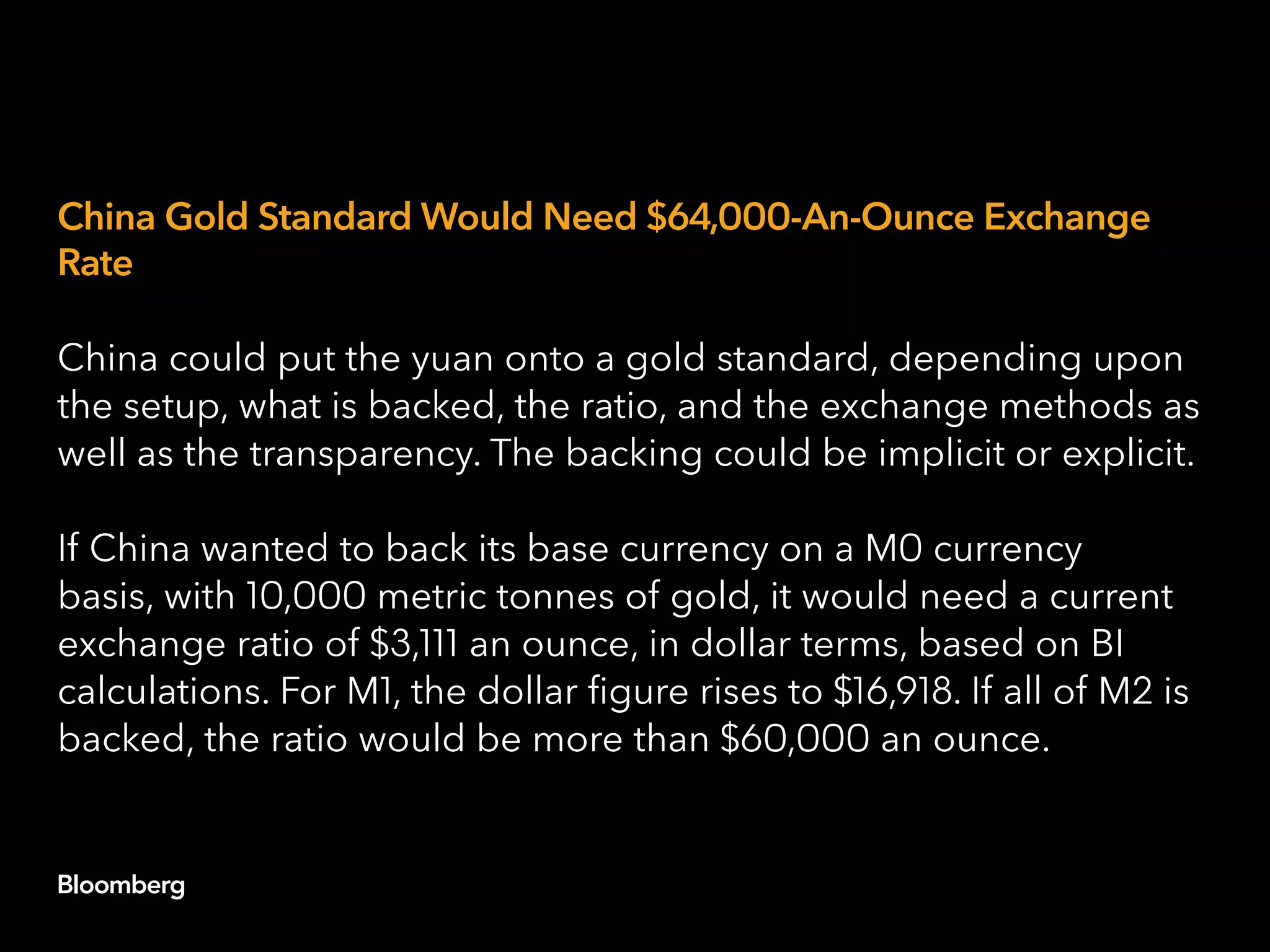 China Gold Standard Would Need \$64,000-An-Ounce Exchange Rate

China could put the yuan onto a gold standard, depending upon the setup, what is backed, the ratio, and the exchange methods as well as the transparency. The backing could be implicit or explicit.

If China wanted to back its base currency on a M0 currency basis, with 10,000 metric tonnes of gold, it would need a current exchange ratio of \$3,111 an ounce, in dollar terms, based on BI calculations. For M1, the dollar figure rises to \$16,918. If all of M2 is backed, the ratio would be more than \$60,000 an ounce.

Bloomberg